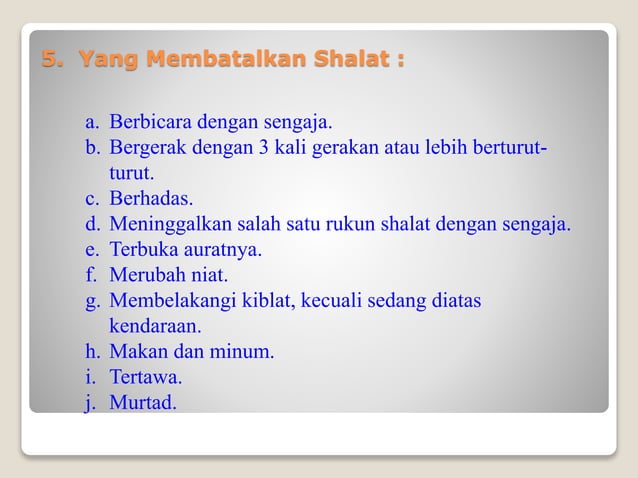 5. Yang Membatalkan Shalat :

a. Berbicara dengan sengaja.
b. Bergerak dengan 3 kali gerakan atau lebih berturut-turut.
c. Berhadas.
d. Meninggalkan salah satu rukun shalat dengan sengaja.
e. Terbuka auratnya.
f. Merubah niat.
g. Membelakangi kiblat, kecuali sedang diatas kendaraan.
h. Makan dan minum.
i. Tertawa.
j. Murtad.